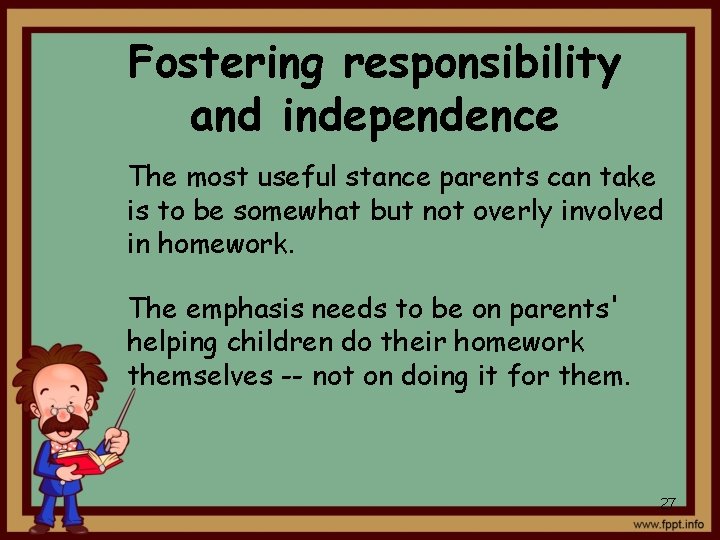 Fostering responsibility and independence

The most useful stance parents can take is to be somewhat but not overly involved in homework.

The emphasis needs to be on parents' helping children do their homework themselves -- not on doing it for them.

27

www.fppt.info